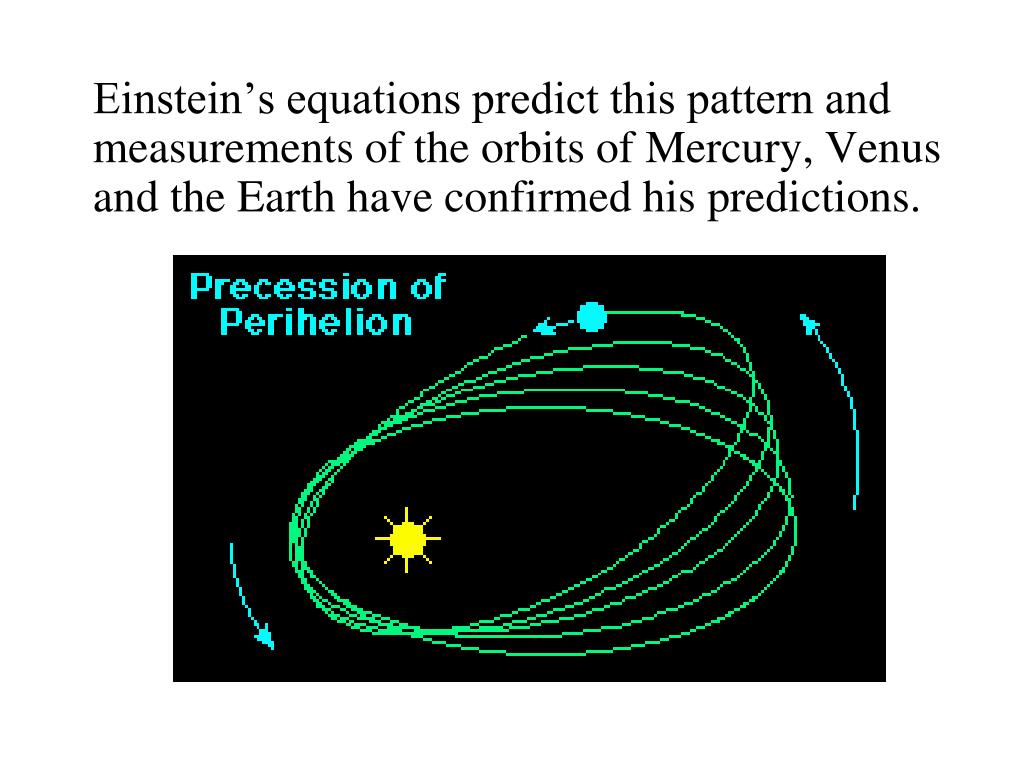 Einstein’s equations predict this pattern and measurements of the orbits of Mercury, Venus and the Earth have confirmed his predictions.

Precession of Perihelion